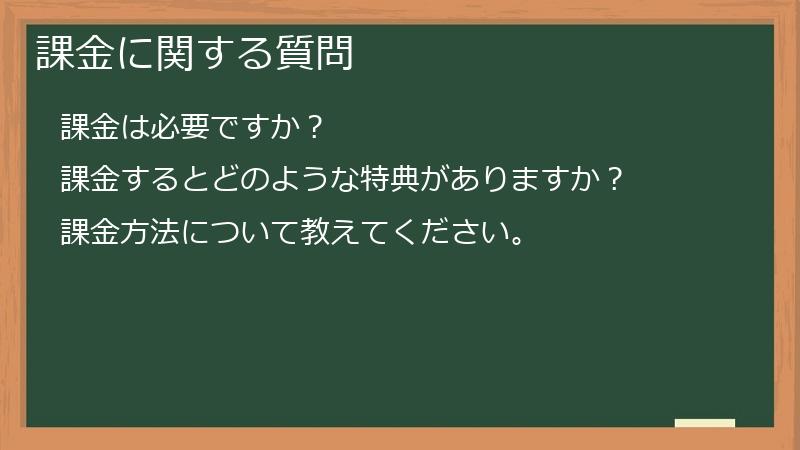 課金に関する質問

課金は必要ですか？

課金するとどのような特典がありますか？

課金方法について教えてください。